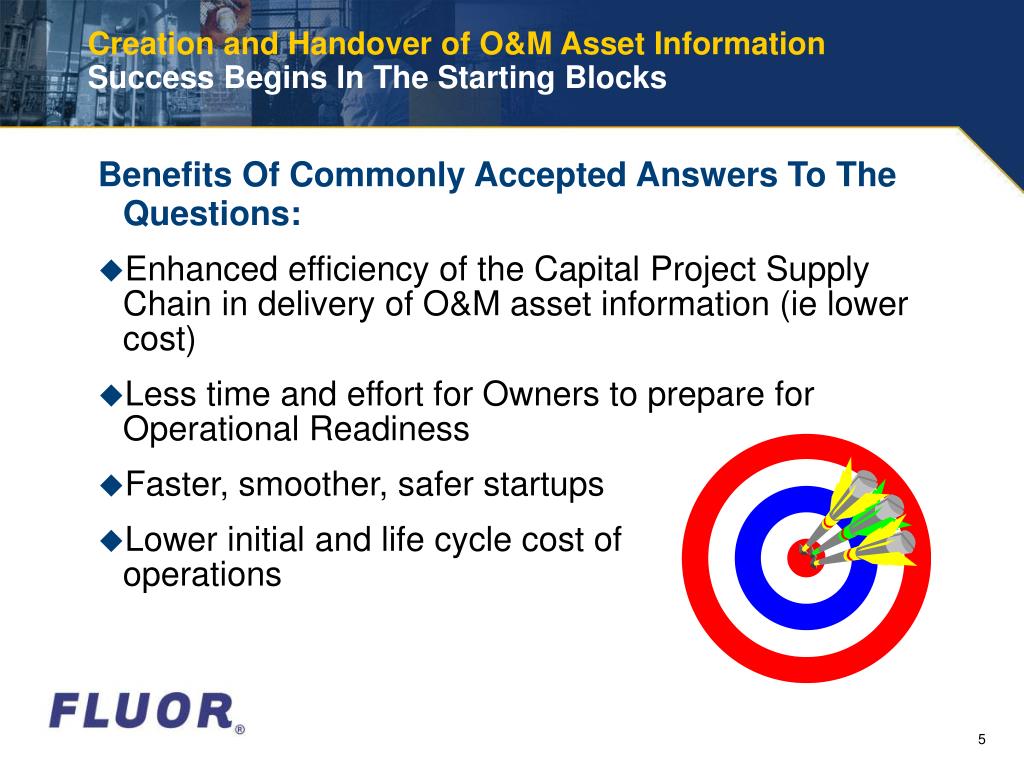 Creation and Handover of O&M Asset Information
Success Begins In The Starting Blocks

Benefits Of Commonly Accepted Answers To The Questions:

◆Enhanced efficiency of the Capital Project Supply Chain in delivery of O&M asset information (ie lower cost)

◆Less time and effort for Owners to prepare for Operational Readiness

◆Faster, smoother, safer startups

◆Lower initial and life cycle cost of operations

FLUOR®

5